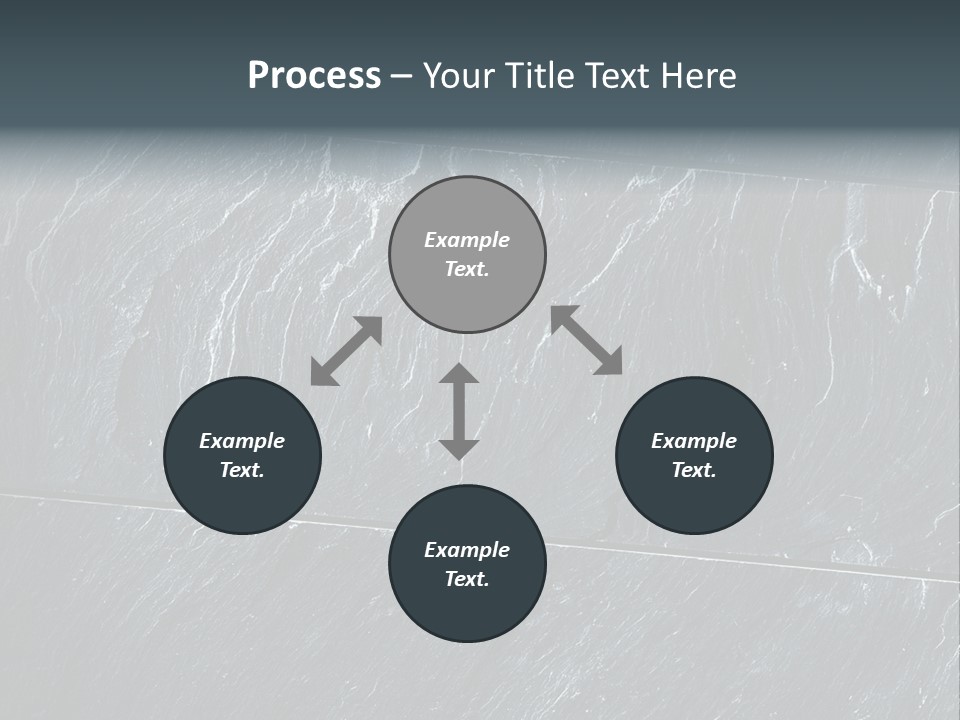 Process – Your Title Text Here

Example Text.

Example Text.

Example Text.

Example Text.